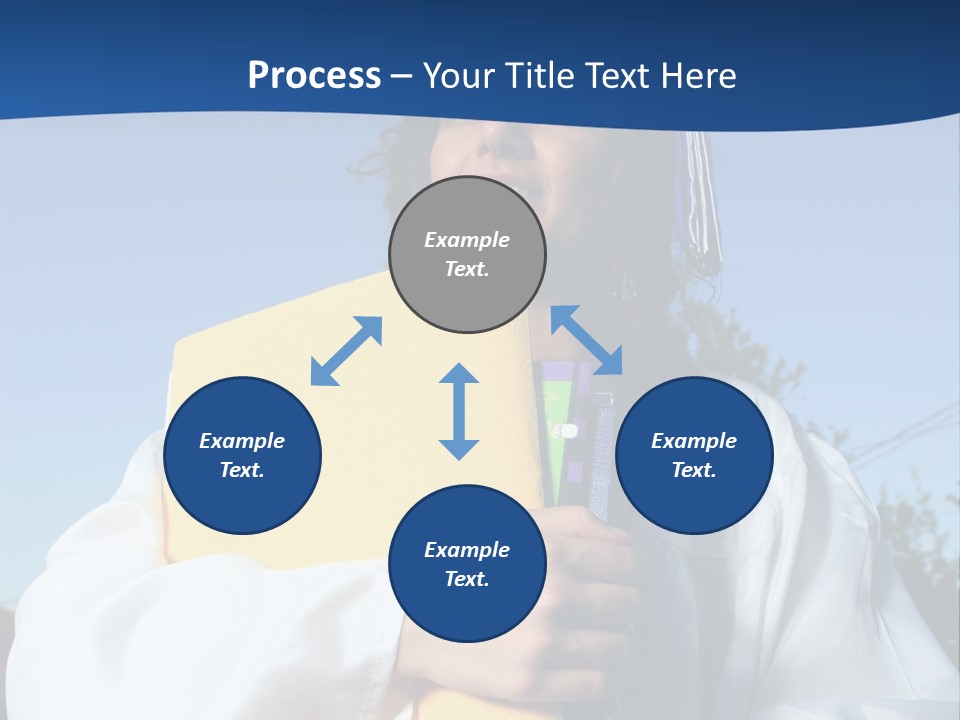 Process – Your Title Text Here

Example Text.

Example Text.

Example Text.

Example Text.